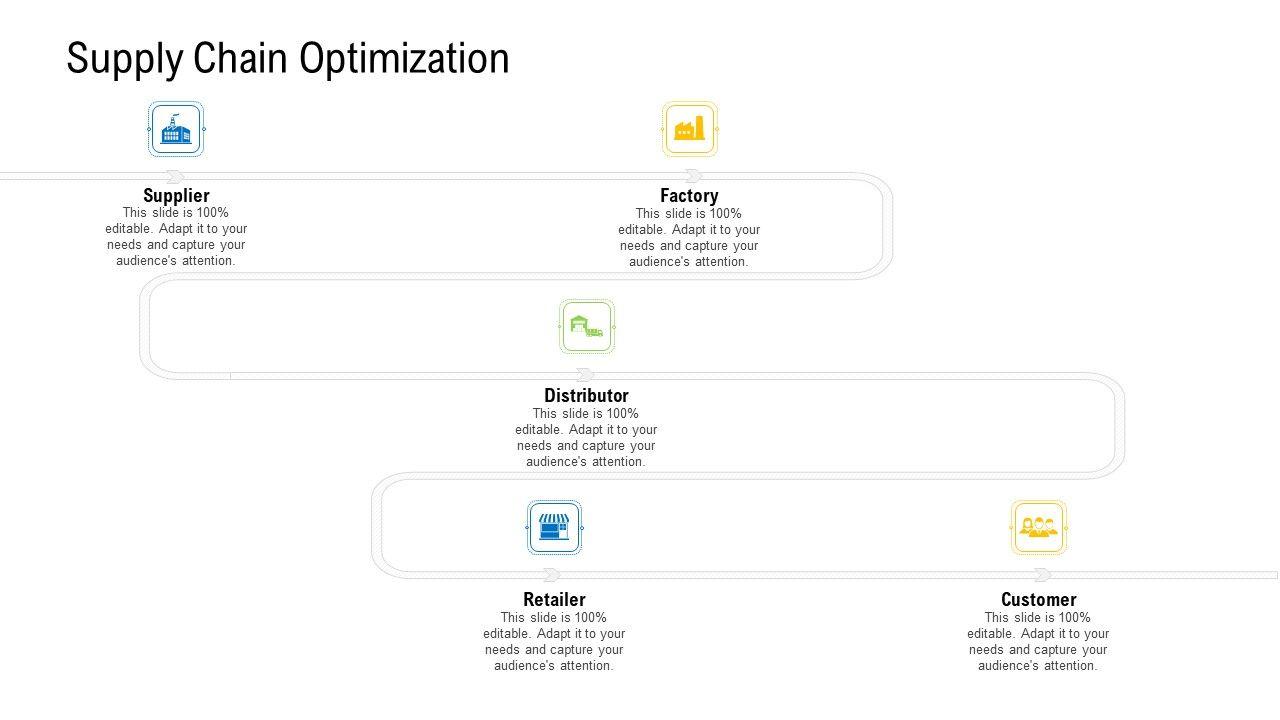 Supply Chain Optimization

Supplier
This slide is 100% editable. Adapt it to your needs and capture your audience's attention.

Factory
This slide is 100% editable. Adapt it to your needs and capture your audience's attention.

Distributor
This slide is 100% editable. Adapt it to your needs and capture your audience's attention.

Retailer
This slide is 100% editable. Adapt it to your needs and capture your audience's attention.

Customer
This slide is 100% editable. Adapt it to your needs and capture your audience's attention.